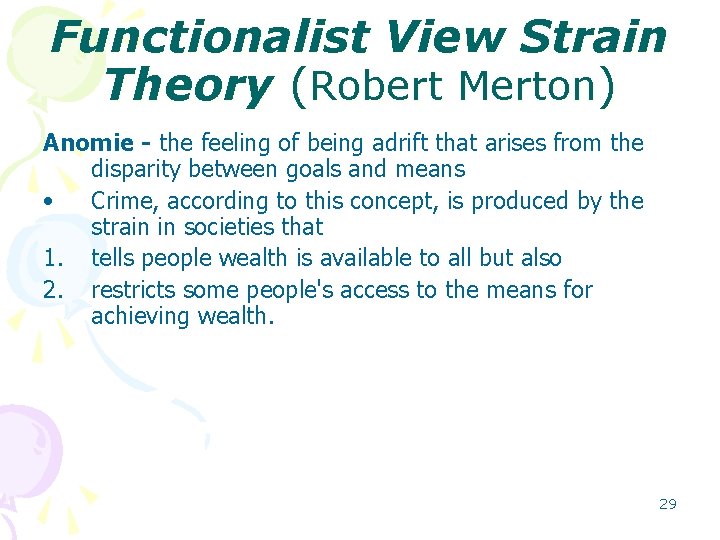 Functionalist View Strain Theory (Robert Merton)

Anomie - the feeling of being adrift that arises from the disparity between goals and means

• Crime, according to this concept, is produced by the strain in societies that

1. tells people wealth is available to all but also
2. restricts some people's access to the means for achieving wealth.

29